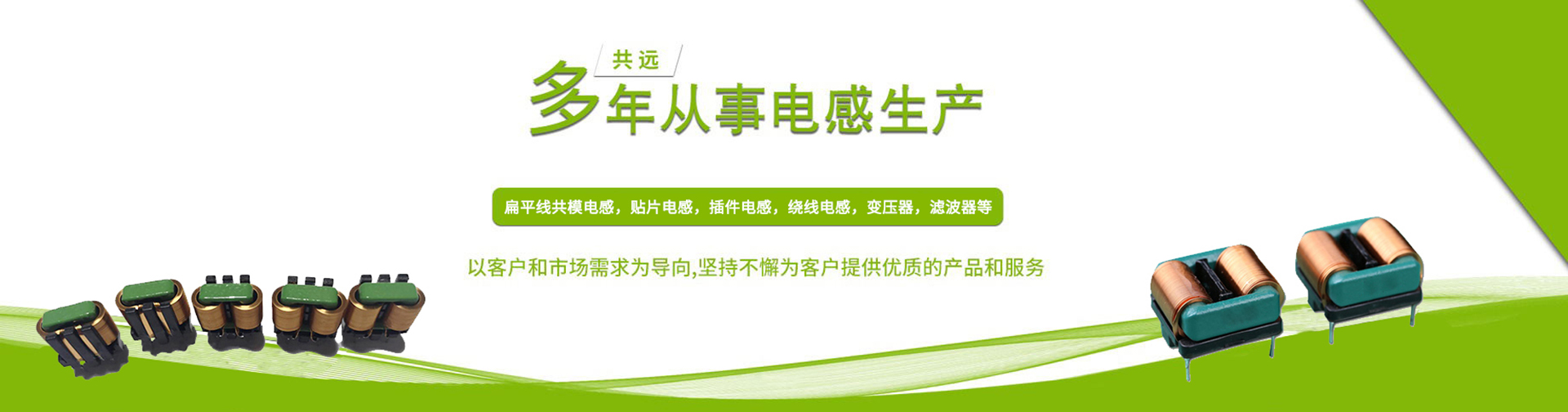 共远
多年从事电感生产

扁平线共模电感，贴片电感，插件电感，绕线电感，变压器，滤波器等

以客户和市场需求为导向,坚持不懈为客户提供优质的产品和服务